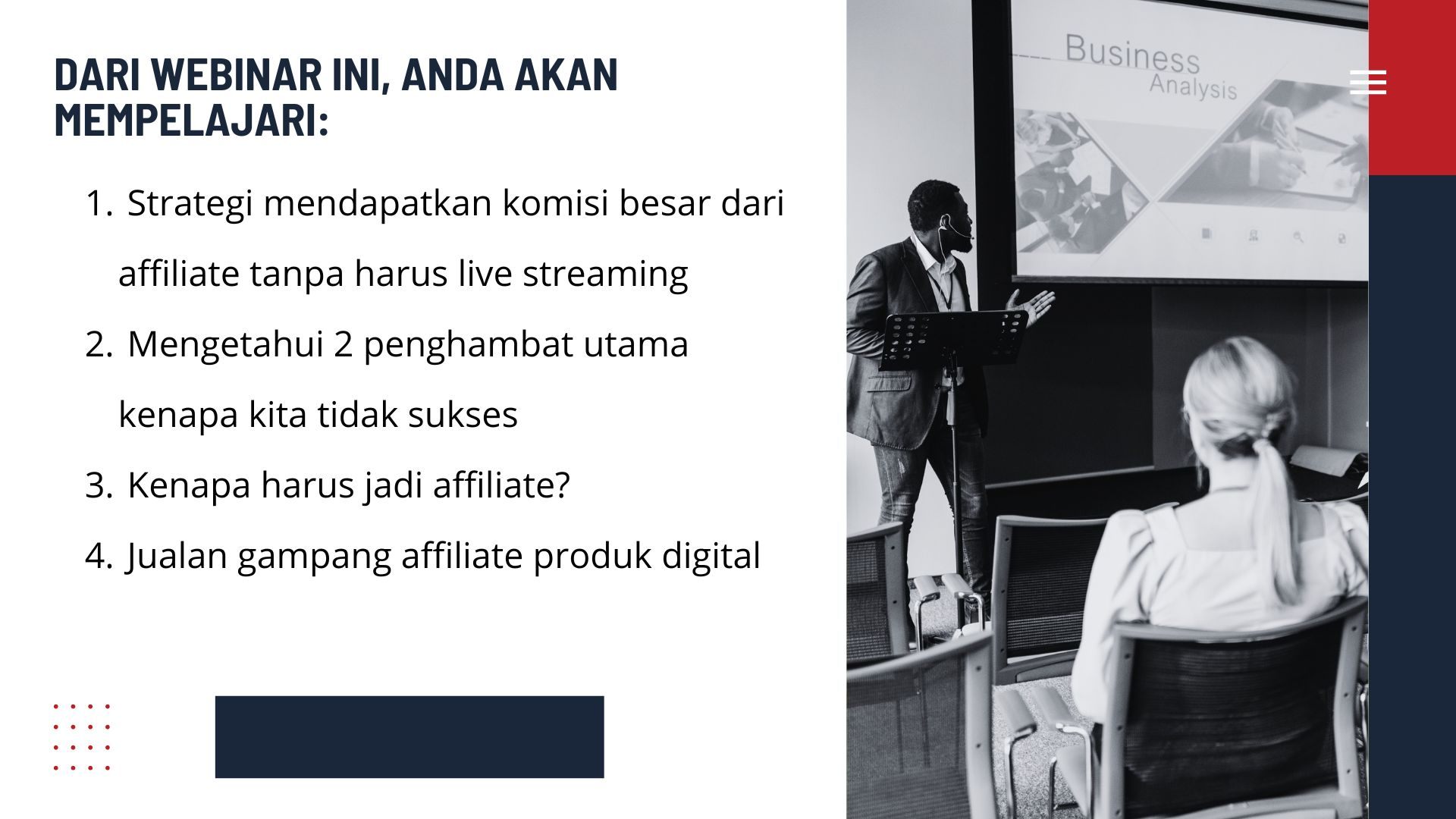 DARI WEBINAR INI, ANDA AKAN MEMPELAJARI:

1. Strategi mendapatkan komisi besar dari affiliate tanpa harus live streaming
2. Mengetahui 2 penghambat utama kenapa kita tidak sukses
3. Kenapa harus jadi affiliate?
4. Jualan gampang affiliate produk digital

Business
Analysis